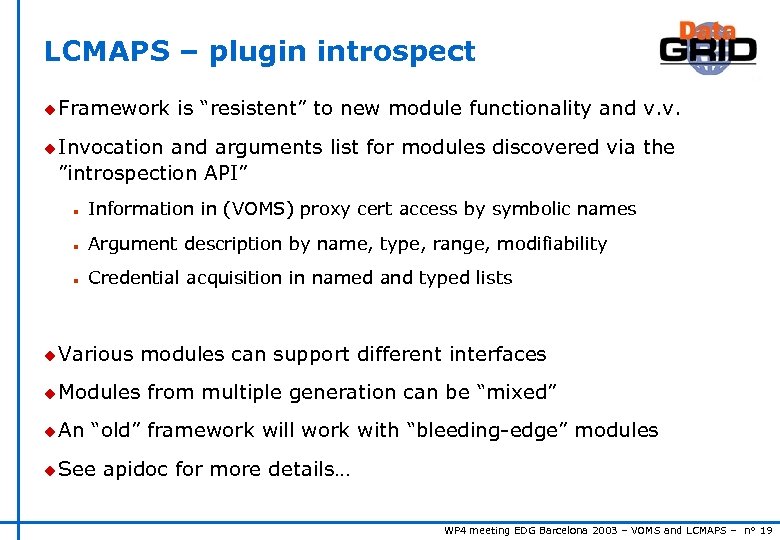 LCMAPS – plugin introspect

Data GRID

Framework is "resistent" to new module functionality and v.v.

Invocation and arguments list for modules discovered via the "introspection API"

Information in (VOMS) proxy cert access by symbolic names

Argument description by name, type, range, modifiability

Credential acquisition in named and typed lists

Various modules can support different interfaces

Modules from multiple generation can be "mixed"

An "old" framework will work with "bleeding-edge" modules

See apidoc for more details…

WP4 meeting EDG Barcelona 2003 – VOMS and LCMAPS – n° 19